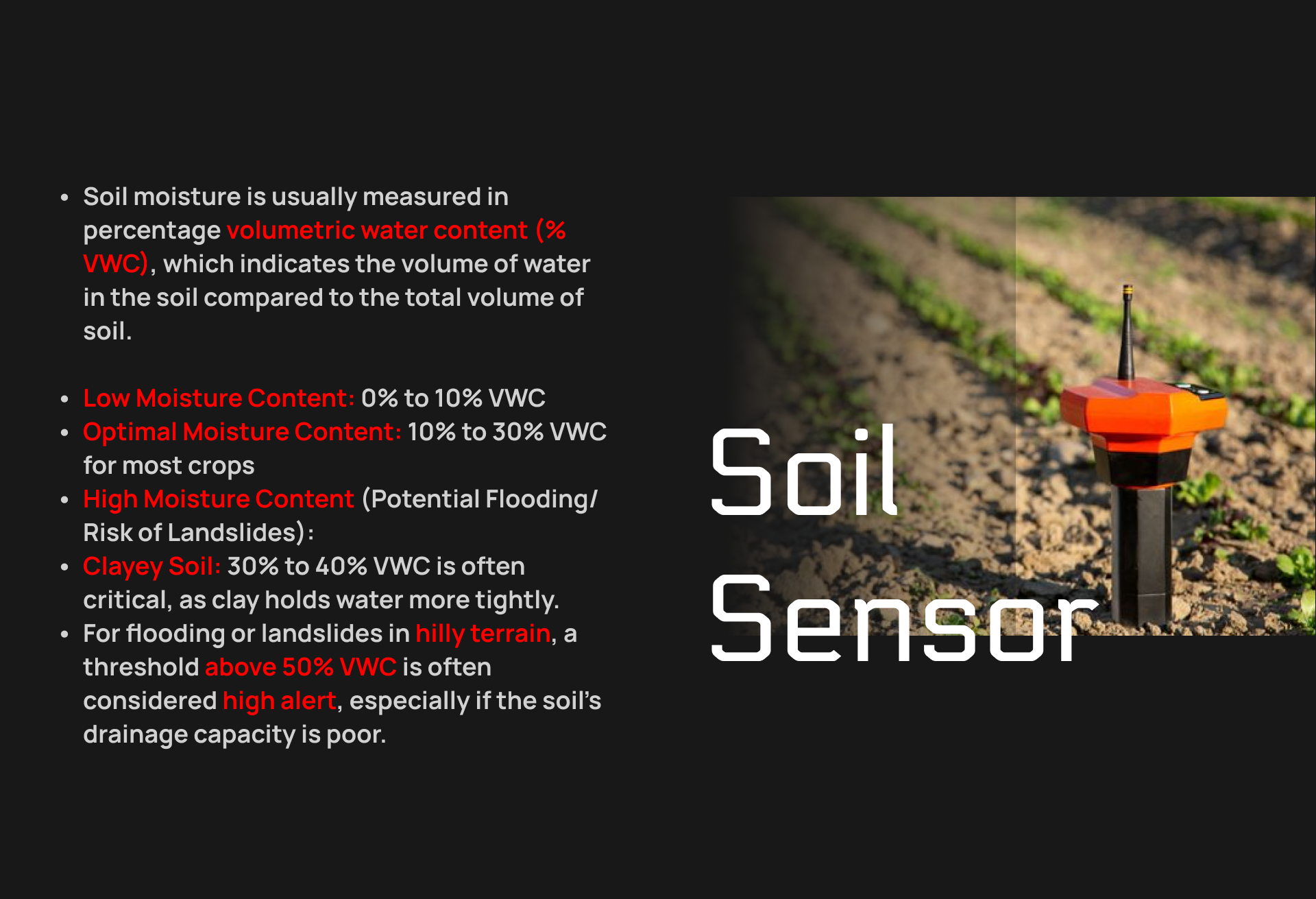 • Soil moisture is usually measured in percentage volumetric water content (% VWC), which indicates the volume of water in the soil compared to the total volume of soil.

• Low Moisture Content: 0% to 10% VWC
• Optimal Moisture Content: 10% to 30% VWC for most crops
• High Moisture Content (Potential Flooding/ Risk of Landslides):
• Clayey Soil: 30% to 40% VWC is often critical, as clay holds water more tightly.
• For flooding or landslides in hilly terrain, a threshold above 50% VWC is often considered high alert, especially if the soil's drainage capacity is poor.

Soil Sensor